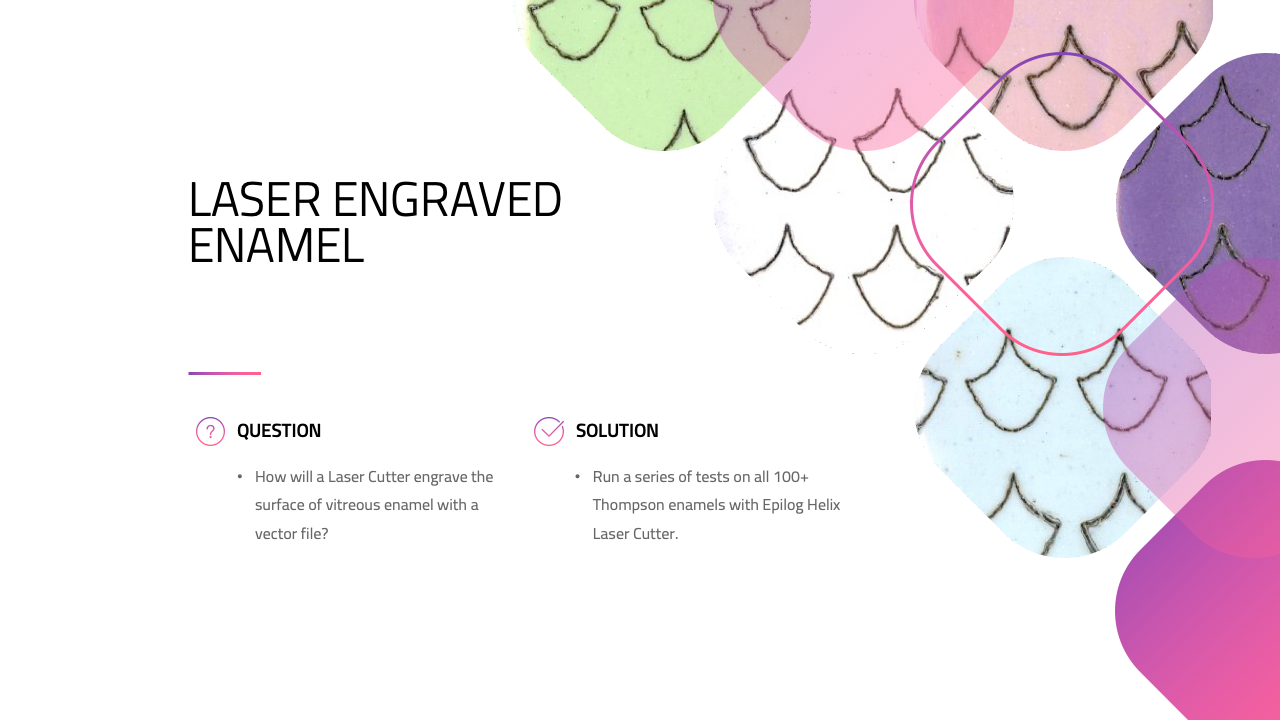 LASER ENGRAVED ENAMEL

QUESTION

• How will a Laser Cutter engrave the surface of vitreous enamel with a vector file?

SOLUTION

• Run a series of tests on all 100+ Thompson enamels with Epilog Helix Laser Cutter.